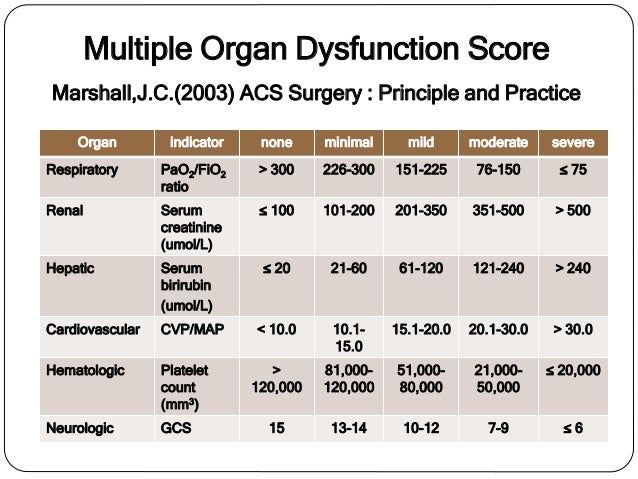 Multiple Organ Dysfunction Score

Marshall,J.C.(2003) ACS Surgery : Principle and Practice

| Organ | indicator | none | minimal | mild | moderate | severe |
|---|---|---|---|---|---|---|
| Respiratory | $PaO_2/FiO_2$ ratio | > 300 | 226-300 | 151-225 | 76-150 | ≤ 75 |
| Renal | Serum creatinine (umol/L) | ≤ 100 | 101-200 | 201-350 | 351-500 | > 500 |
| Hepatic | Serum birirubin (umol/L) | ≤ 20 | 21-60 | 61-120 | 121-240 | > 240 |
| Cardiovascular | CVP/MAP | < 10.0 | 10.1-15.0 | 15.1-20.0 | 20.1-30.0 | > 30.0 |
| Hematologic | Platelet count ($mm^3$) | > 120,000 | 81,000-120,000 | 51,000-80,000 | 21,000-50,000 | ≤ 20,000 |
| Neurologic | GCS | 15 | 13-14 | 10-12 | 7-9 | ≤ 6 |